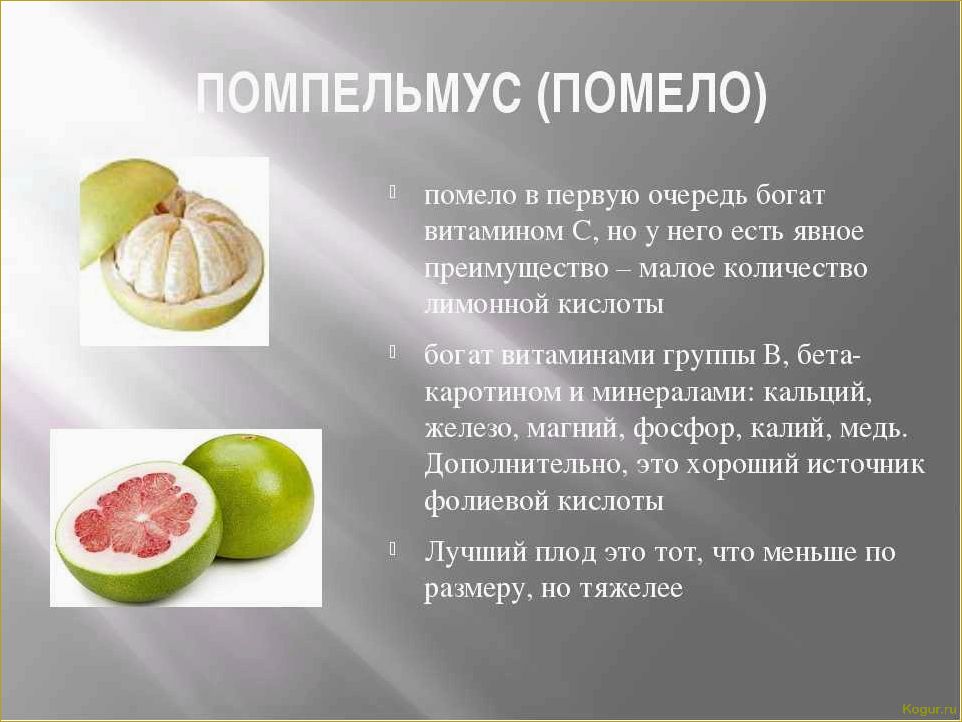 ПОМПЕЛЬМУС (ПОМЕЛО)

помело в первую очередь богат витамином С, но у него есть явное преимущество – малое количество лимонной кислоты

богат витаминами группы В, бета-каротином и минералами: кальций, железо, магний, фосфор, калий, медь. Дополнительно, это хороший источник фолиевой кислоты

Лучший плод это тот, что меньше по размеру, но тяжелее

Kogur.ru